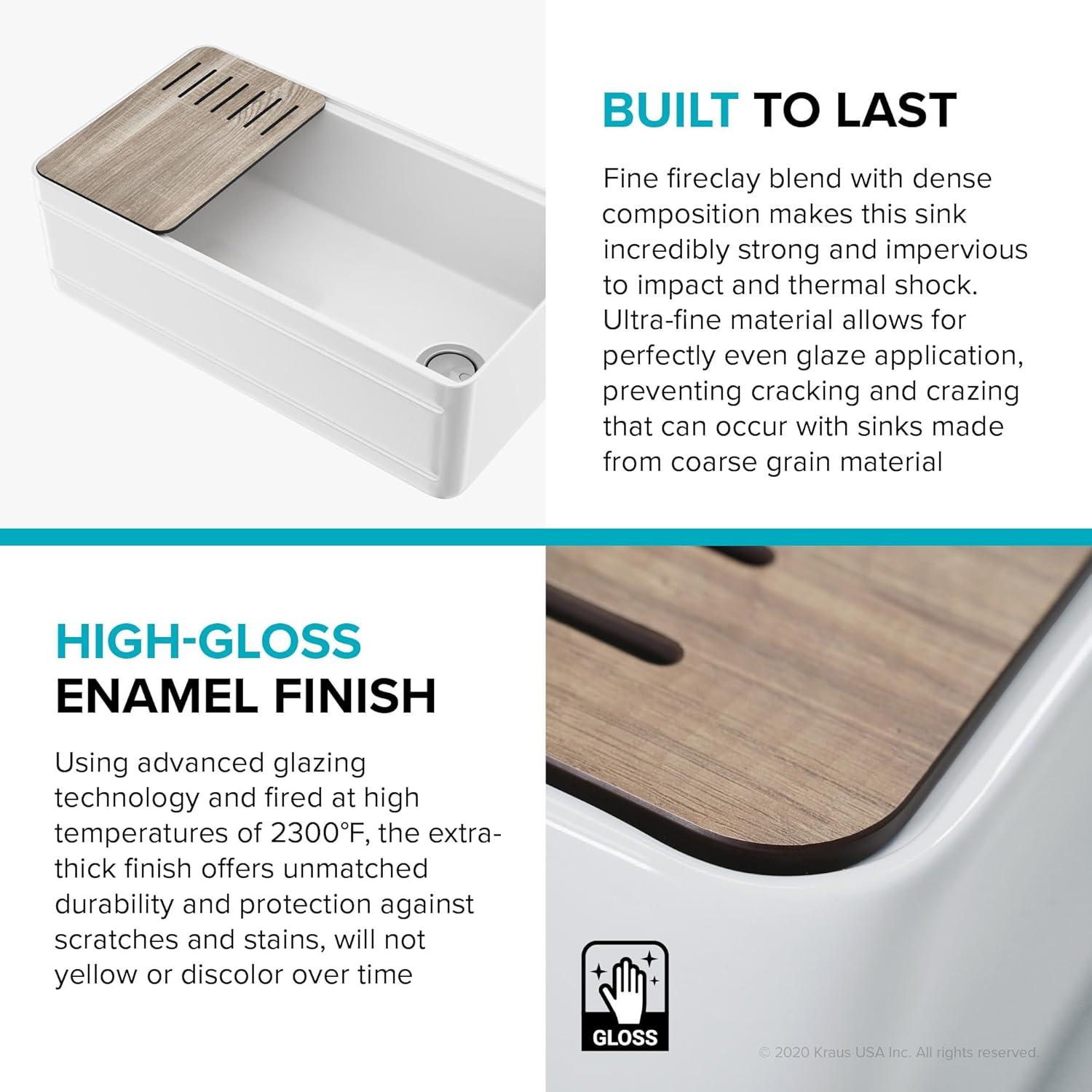 BUILT TO LAST

Fine fireclay blend with dense composition makes this sink incredibly strong and impervious to impact and thermal shock. Ultra-fine material allows for perfectly even glaze application, preventing cracking and crazing that can occur with sinks made from coarse grain material

HIGH-GLOSS ENAMEL FINISH

Using advanced glazing technology and fired at high temperatures of 2300°F, the extra-thick finish offers unmatched durability and protection against scratches and stains, will not yellow or discolor over time

GLOSS

© 2020 Kraus USA Inc. All rights reserved.